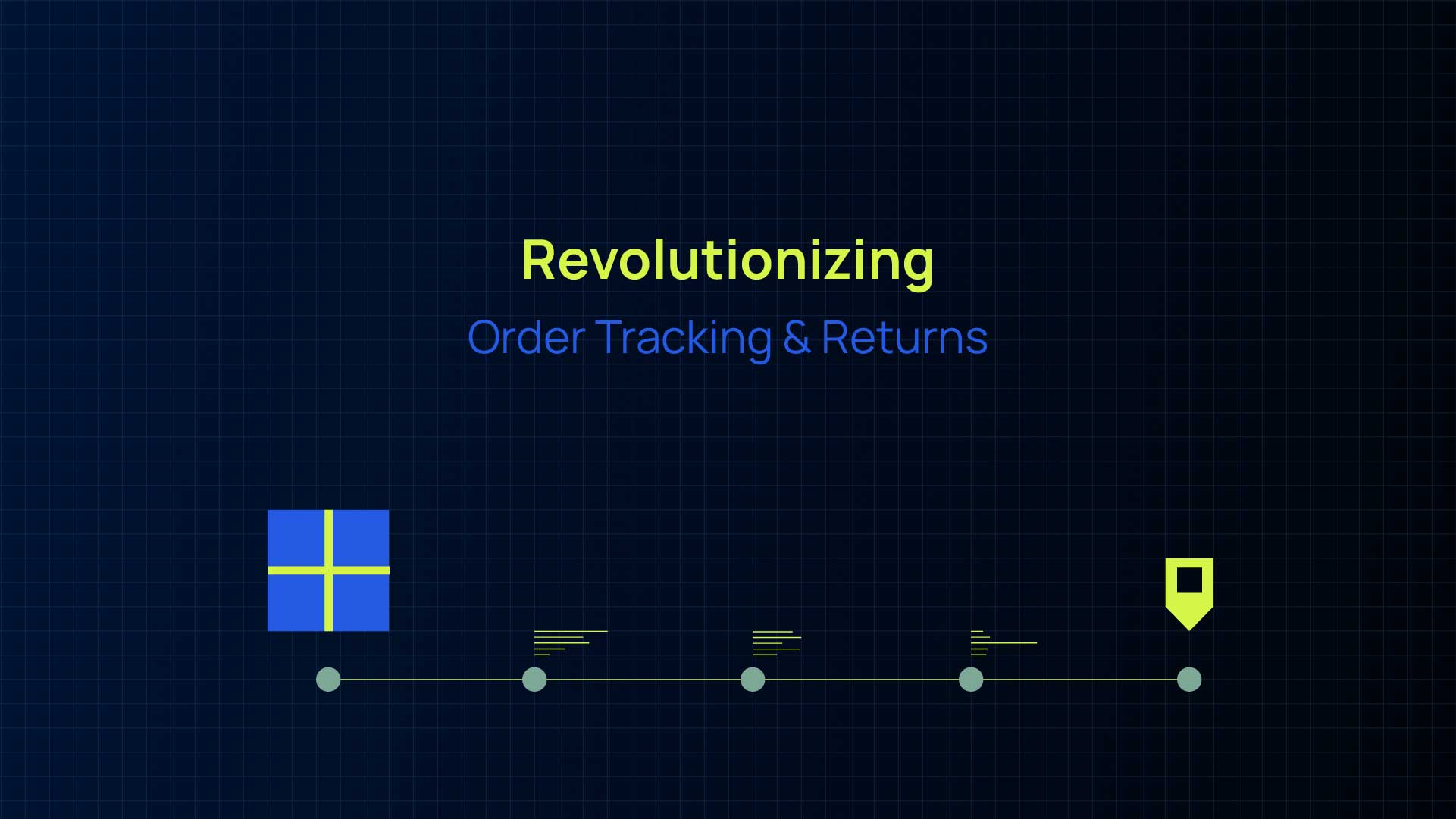 Revolutionizing

Order Tracking & Returns